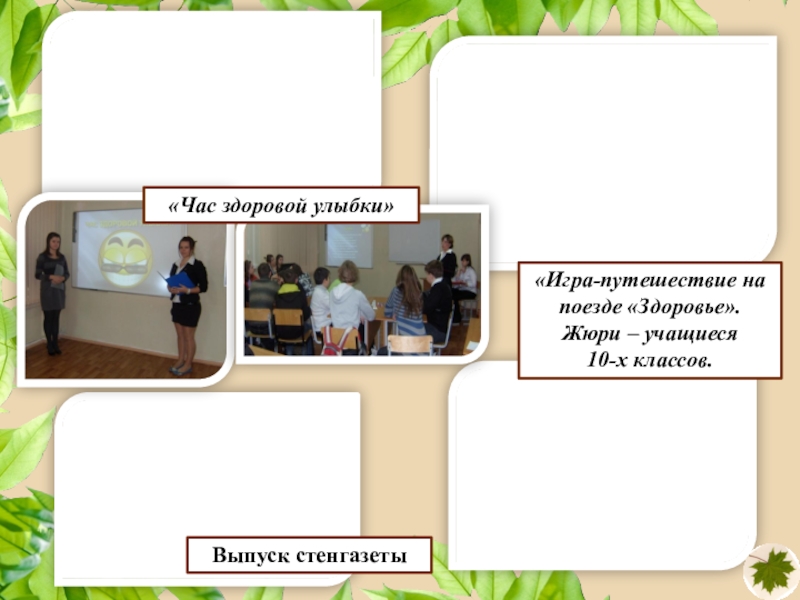 «Час здоровой улыбки»

«Игра-путешествие на поезде «Здоровье». Жюри – учащиеся 10-х классов.

Выпуск стенгазеты